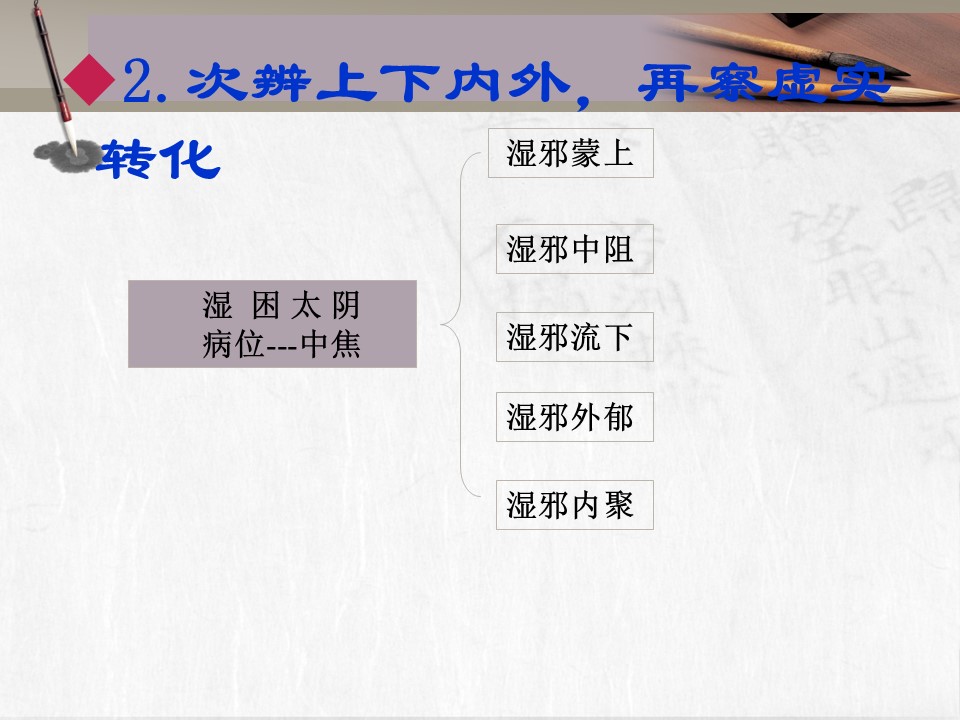 2. 次辨上下内外，再察虚实转化

湿 困 太 阴
病位---中焦

湿邪蒙上

湿邪中阻

湿邪流下

湿邪外郁

湿邪内聚